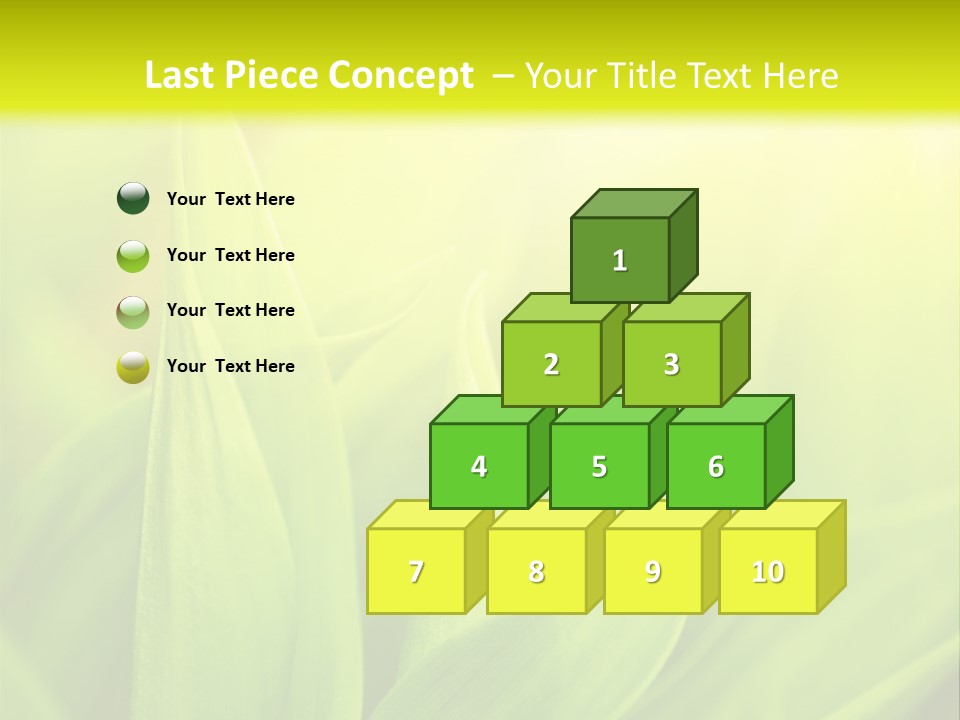 Last Piece Concept – Your Title Text Here

Your Text Here

Your Text Here

Your Text Here

Your Text Here

1

2

3

4

5

6

7

8

9

10